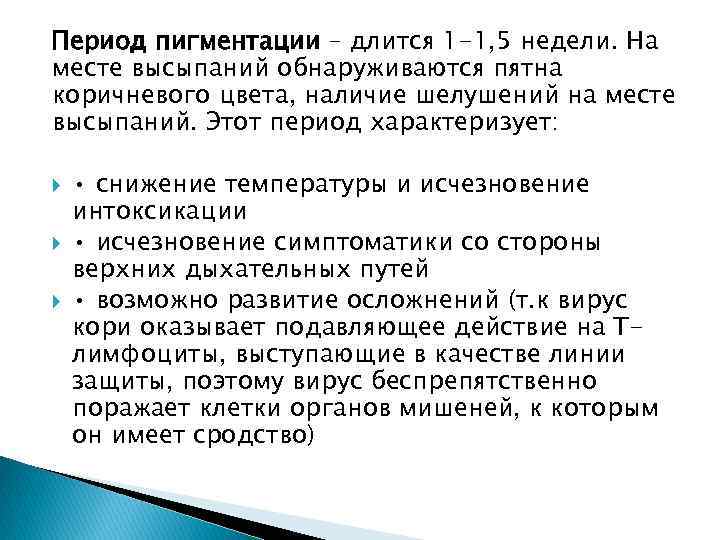 Период пигментации – длится 1–1,5 недели. На месте высыпаний обнаруживаются пятна коричневого цвета, наличие шелушений на месте высыпаний. Этот период характеризует:

• снижение температуры и исчезновение интоксикации

• исчезновение симптоматики со стороны верхних дыхательных путей

• возможно развитие осложнений (т.к вирус кори оказывает подавляющее действие на Т-лимфоциты, выступающие в качестве линии защиты, поэтому вирус беспрепятственно поражает клетки органов мишеней, к которым он имеет сродство)